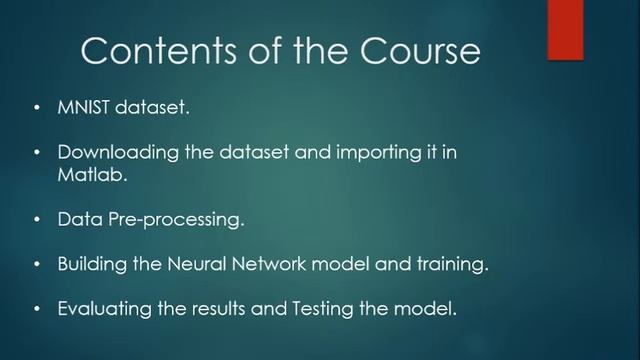 Contents of the Course

• MNIST dataset.

• Downloading the dataset and importing it in Matlab.

• Data Pre-processing.

• Building the Neural Network model and training.

• Evaluating the results and Testing the model.